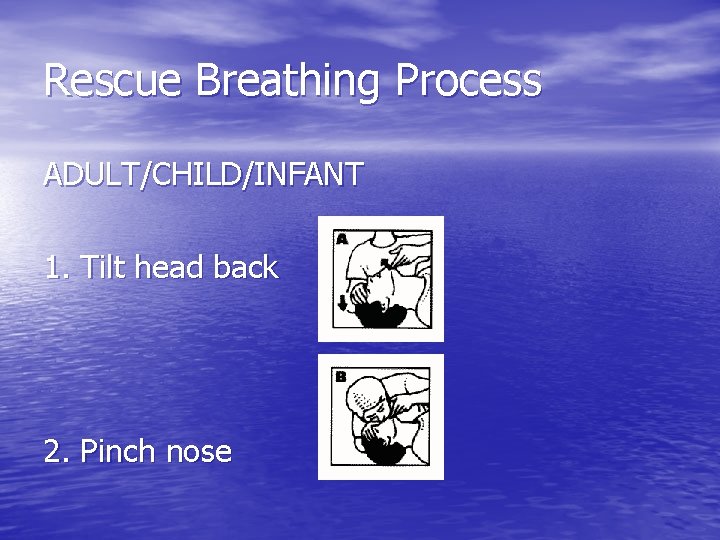 Rescue Breathing Process

ADULT/CHILD/INFANT

1. Tilt head back

A

B

2. Pinch nose